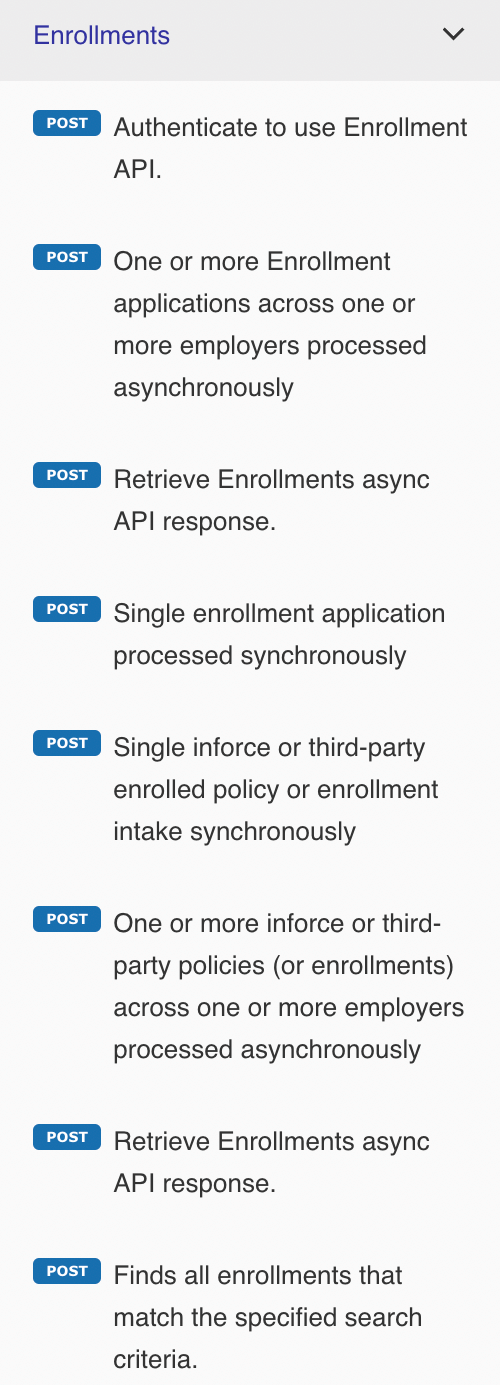 Enrollments

POST Authenticate to use Enrollment API.

POST One or more Enrollment applications across one or more employers processed asynchronously

POST Retrieve Enrollments async API response.

POST Single enrollment application processed synchronously

POST Single inforce or third-party enrolled policy or enrollment intake synchronously

POST One or more inforce or third-party policies (or enrollments) across one or more employers processed asynchronously

POST Retrieve Enrollments async API response.

POST Finds all enrollments that match the specified search criteria.